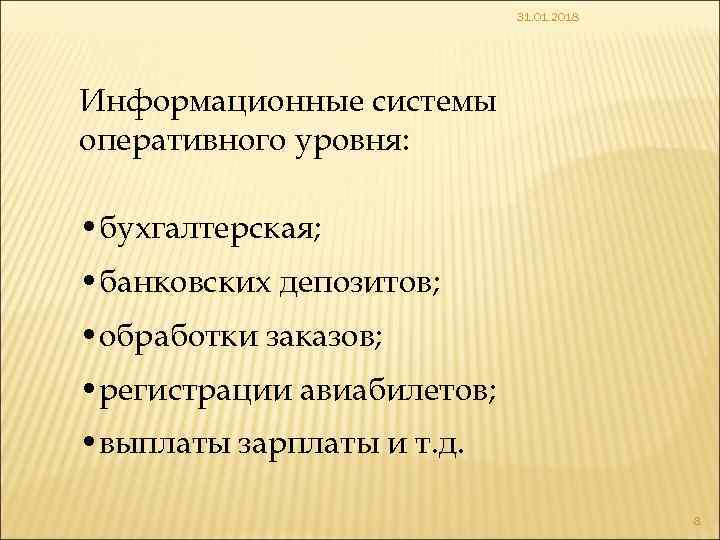 31.01.2018

Информационные системы оперативного уровня:

• бухгалтерская;
• банковских депозитов;
• обработки заказов;
• регистрации авиабилетов;
• выплаты зарплаты и т.д.

8